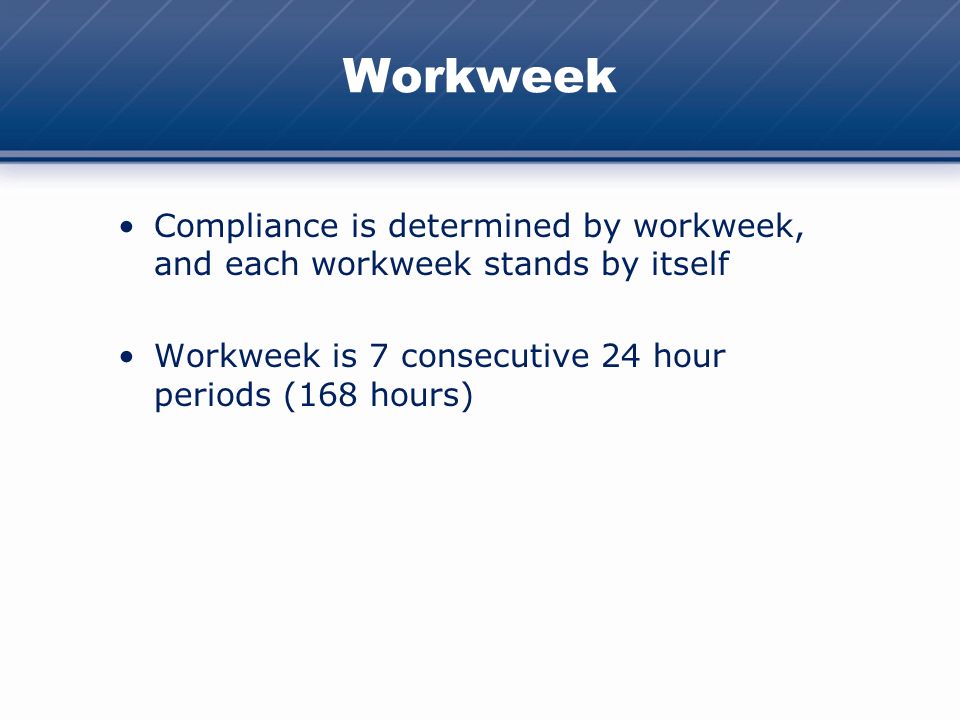 Workweek

• Compliance is determined by workweek, and each workweek stands by itself

• Workweek is 7 consecutive 24 hour periods (168 hours)